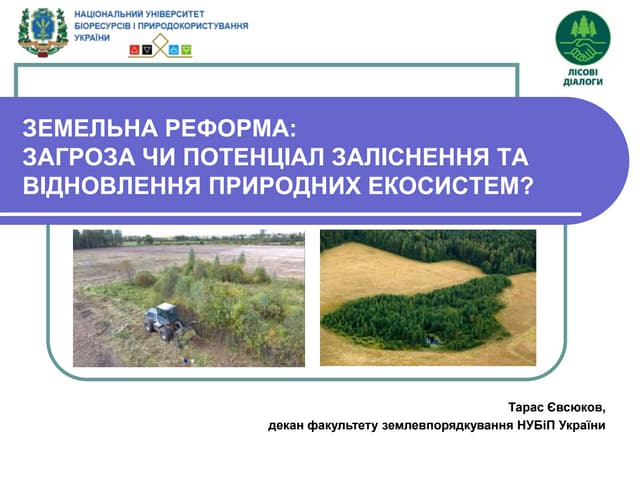 НАЦІОНАЛЬНИЙ УНІВЕРСИТЕТ
БІОРЕСУРСІВ І ПРИРОДОКОРИСТУВАННЯ
УКРАЇНИ

ЛІСОВІ
ДІАЛОГИ

ЗЕМЕЛЬНА РЕФОРМА:
ЗАГРОЗА ЧИ ПОТЕНЦІАЛ ЗАЛІСНЕННЯ ТА ВІДНОВЛЕННЯ ПРИРОДНИХ ЕКОСИСТЕМ?

Тарас Євсюков,
декан факультету землевпорядкування НУБіП України